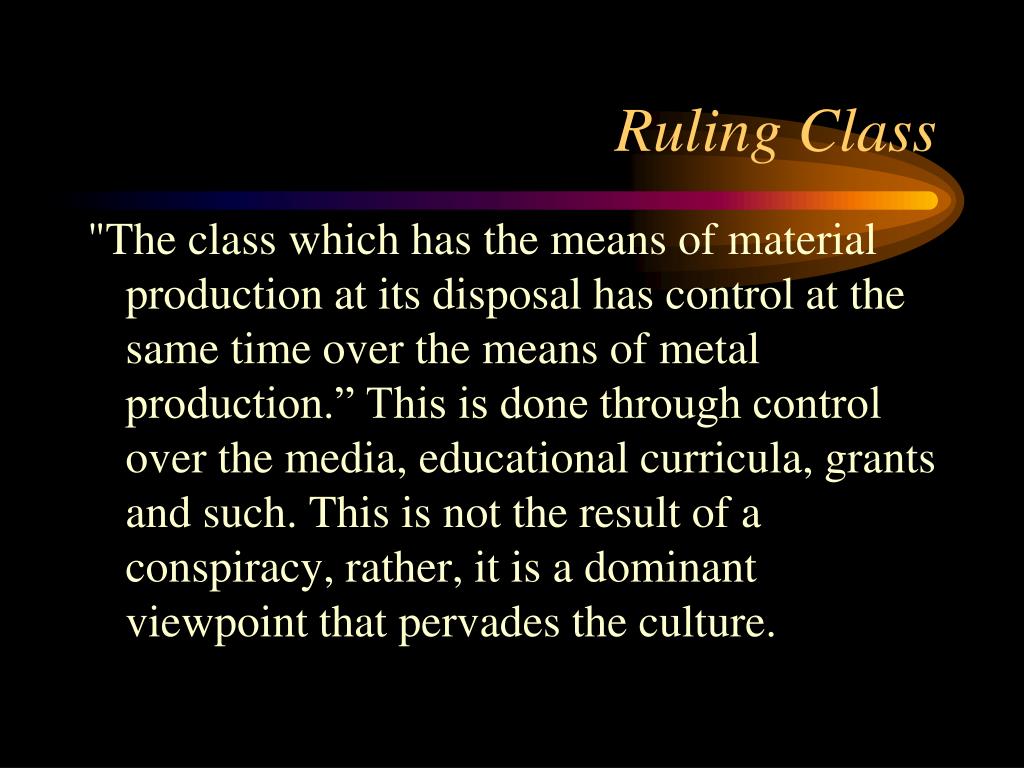 Ruling Class

"The class which has the means of material production at its disposal has control at the same time over the means of metal production.” This is done through control over the media, educational curricula, grants and such. This is not the result of a conspiracy, rather, it is a dominant viewpoint that pervades the culture.